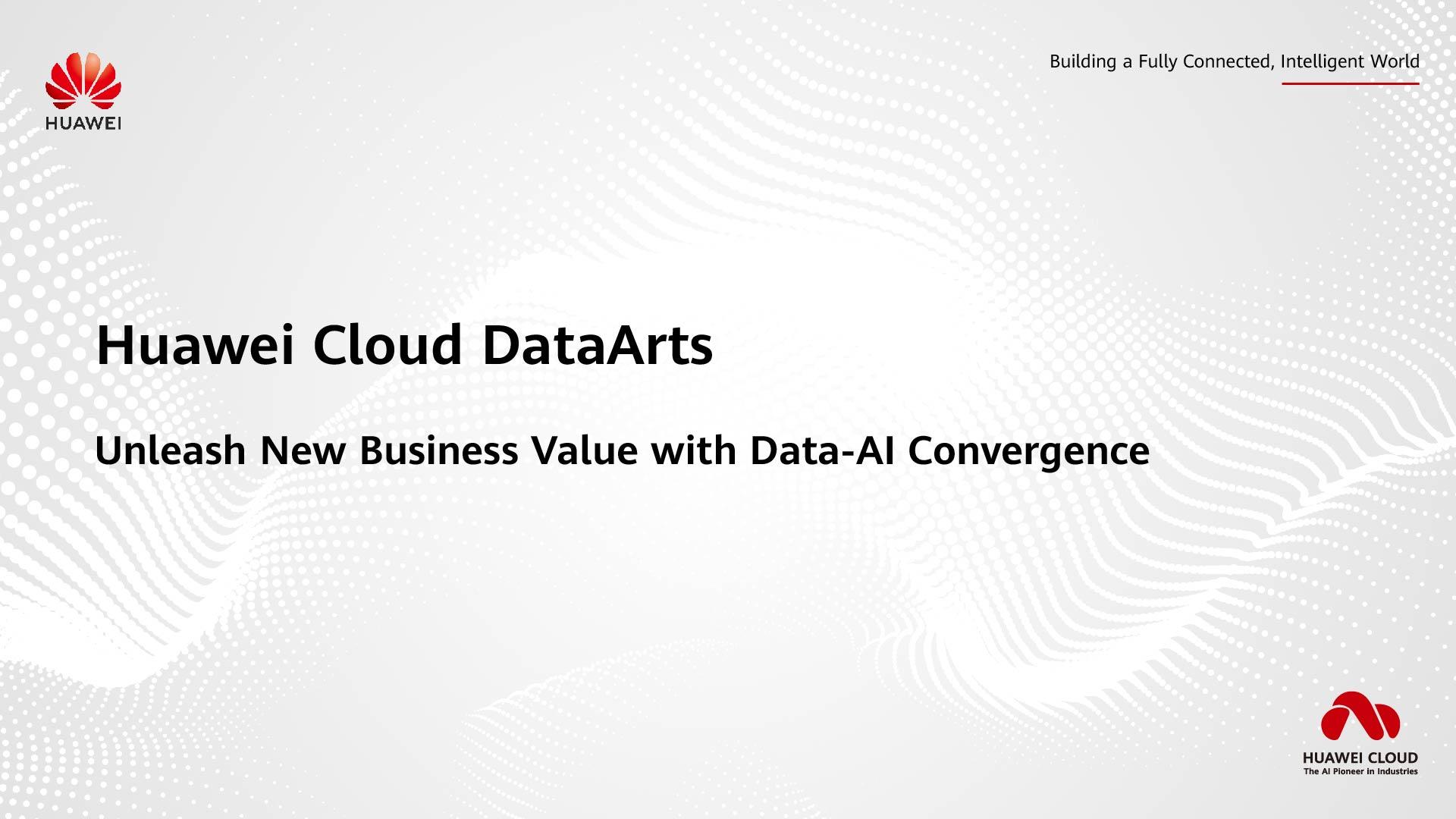 HUAWEI

Building a Fully Connected, Intelligent World

Huawei Cloud DataArts

Unleash New Business Value with Data-AI Convergence

HUAWEI CLOUD
The AI Pioneer in Industries